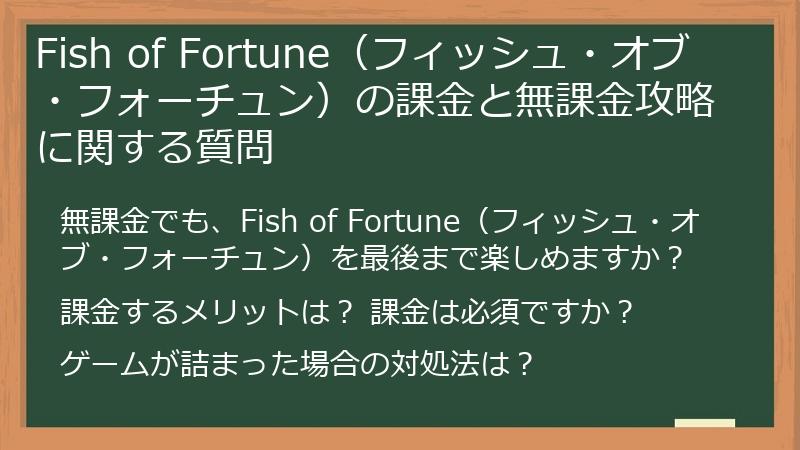 Fish of Fortune（フィッシュ・オブ・フォーチュン）の課金と無課金攻略に関する質問

無課金でも、Fish of Fortune（フィッシュ・オブ・フォーチュン）を最後まで楽しめますか？

課金するメリットは？ 課金は必須ですか？

ゲームが詰まった場合の対処法は？